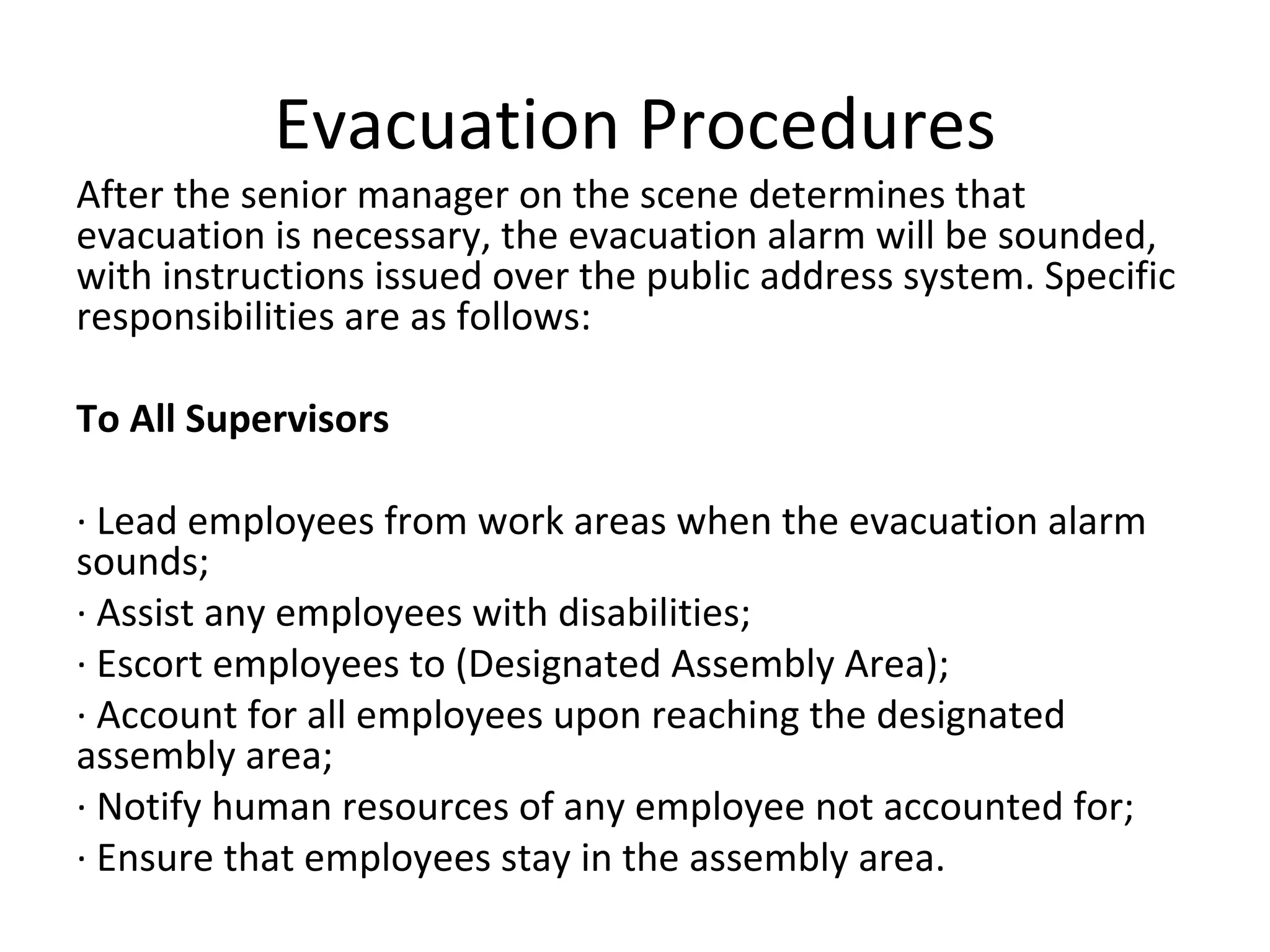 Evacuation Procedures

After the senior manager on the scene determines that evacuation is necessary, the evacuation alarm will be sounded, with instructions issued over the public address system. Specific responsibilities are as follows:

To All Supervisors

· Lead employees from work areas when the evacuation alarm sounds;
· Assist any employees with disabilities;
· Escort employees to (Designated Assembly Area);
· Account for all employees upon reaching the designated assembly area;
· Notify human resources of any employee not accounted for;
· Ensure that employees stay in the assembly area.